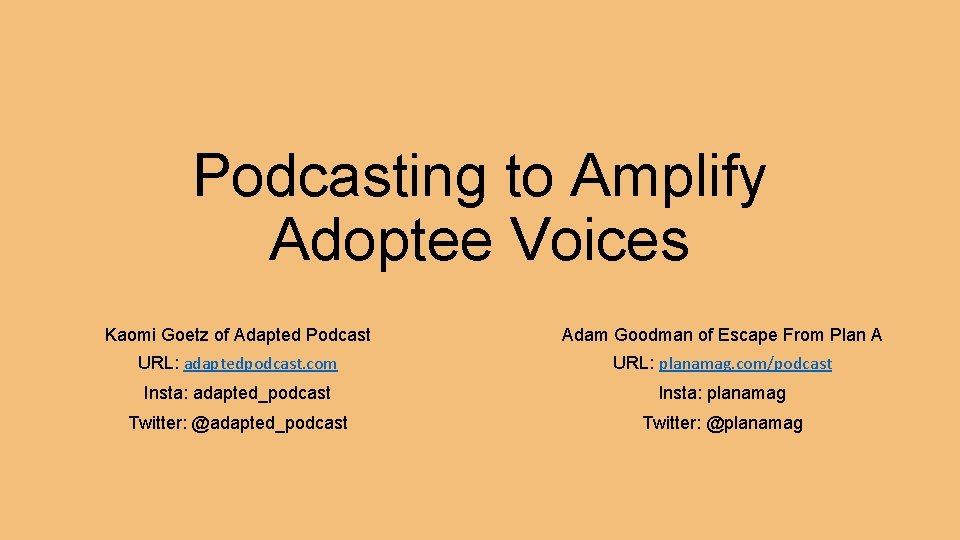 Podcasting to Amplify Adoptee Voices

Kaomi Goetz of Adapted Podcast

URL: adaptedpodcast.com

Insta: adapted_podcast

Twitter: @adapted_podcast

Adam Goodman of Escape From Plan A

URL: planamag.com/podcast

Insta: planamag

Twitter: @planamag